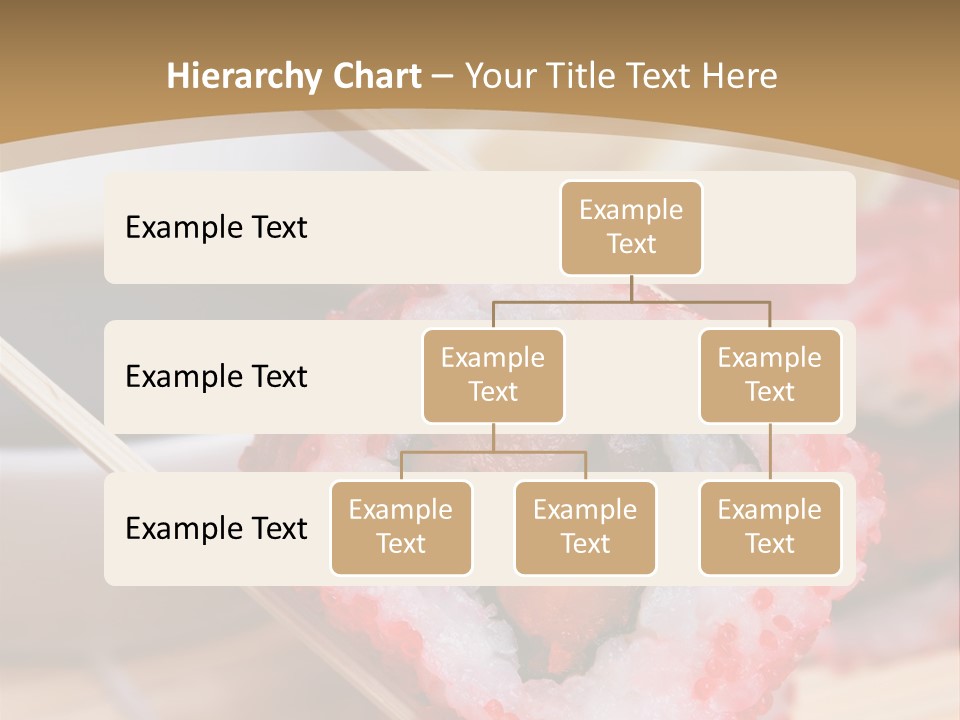 Hierarchy Chart – Your Title Text Here

Example Text

Example Text

Example Text

Example Text

Example Text

Example Text

Example Text

Example Text

Example Text